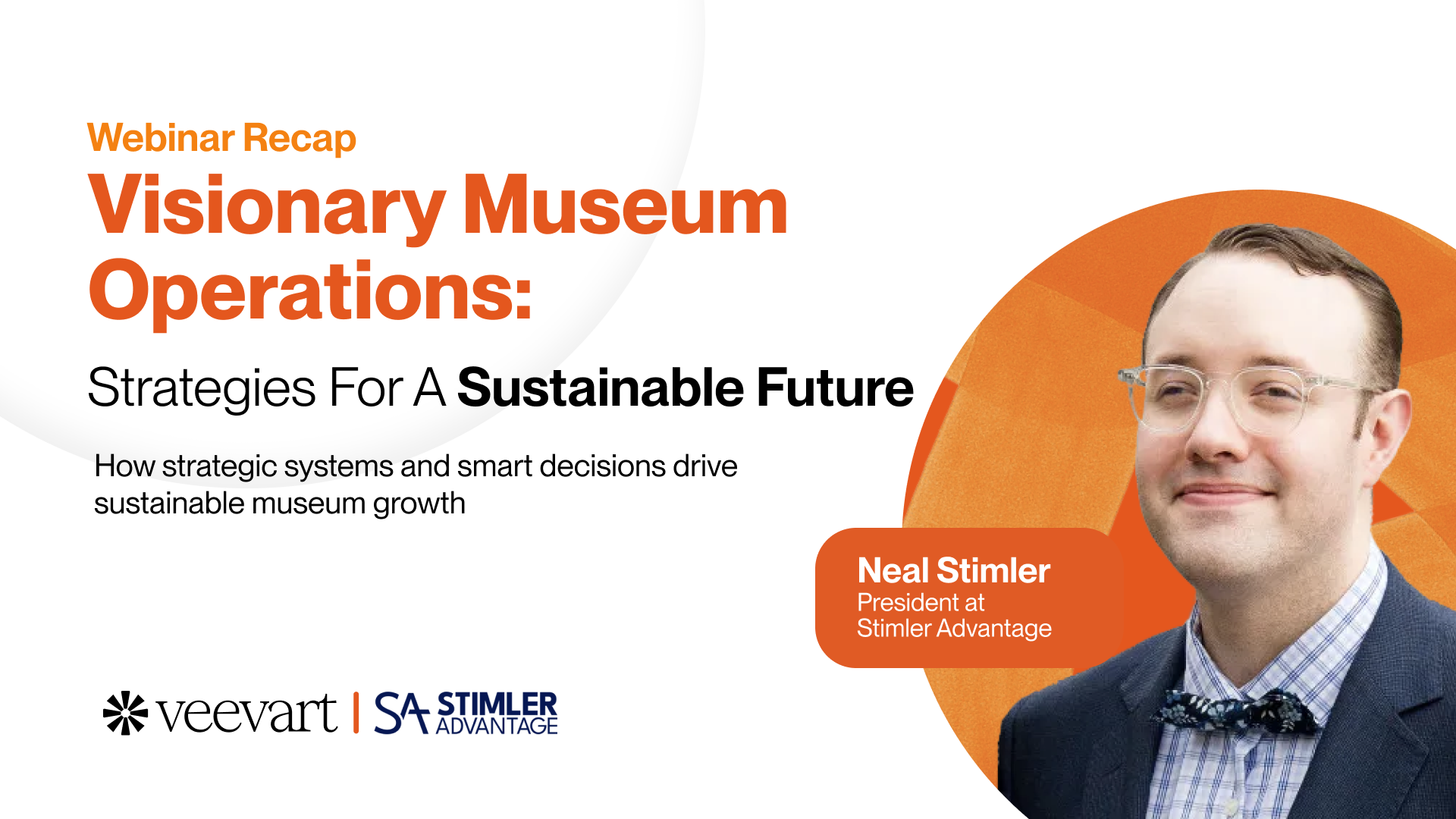 Webinar Recap

Visionary Museum Operations:

Strategies For A Sustainable Future

How strategic systems and smart decisions drive sustainable museum growth

Neal Stimler
President at Stimler Advantage

veevart | SA STIMLER ADVANTAGE